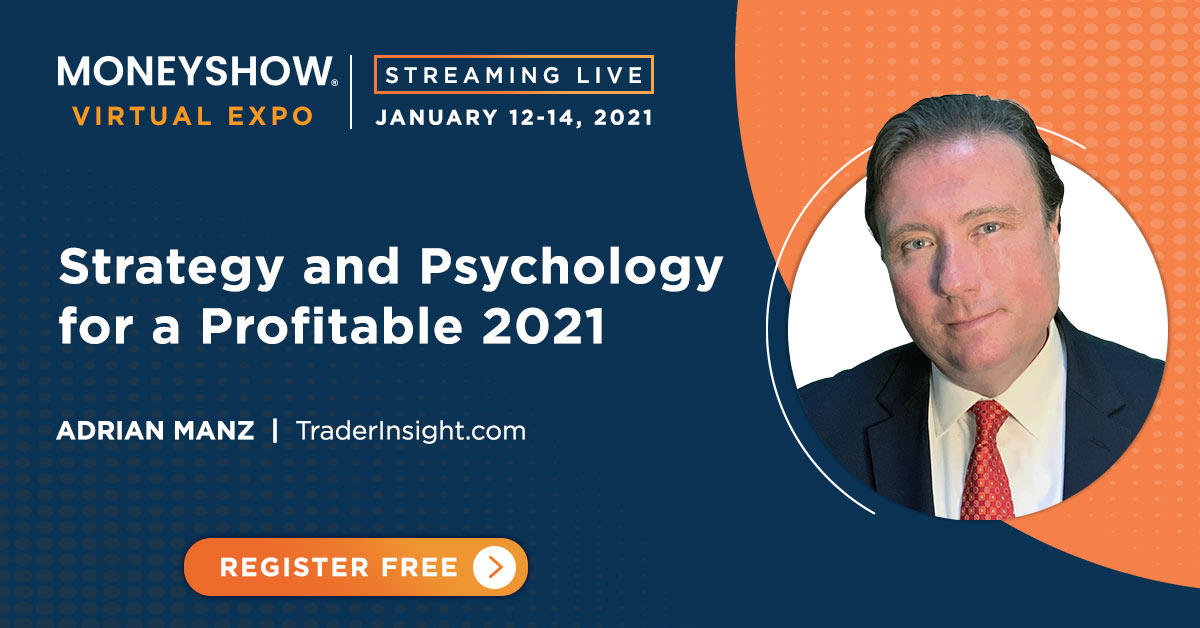 MONEYSHOW®
VIRTUAL EXPO

STREAMING LIVE
JANUARY 12-14, 2021

Strategy and Psychology for a Profitable 2021

ADRIAN MANZ | TraderInsight.com

REGISTER FREE